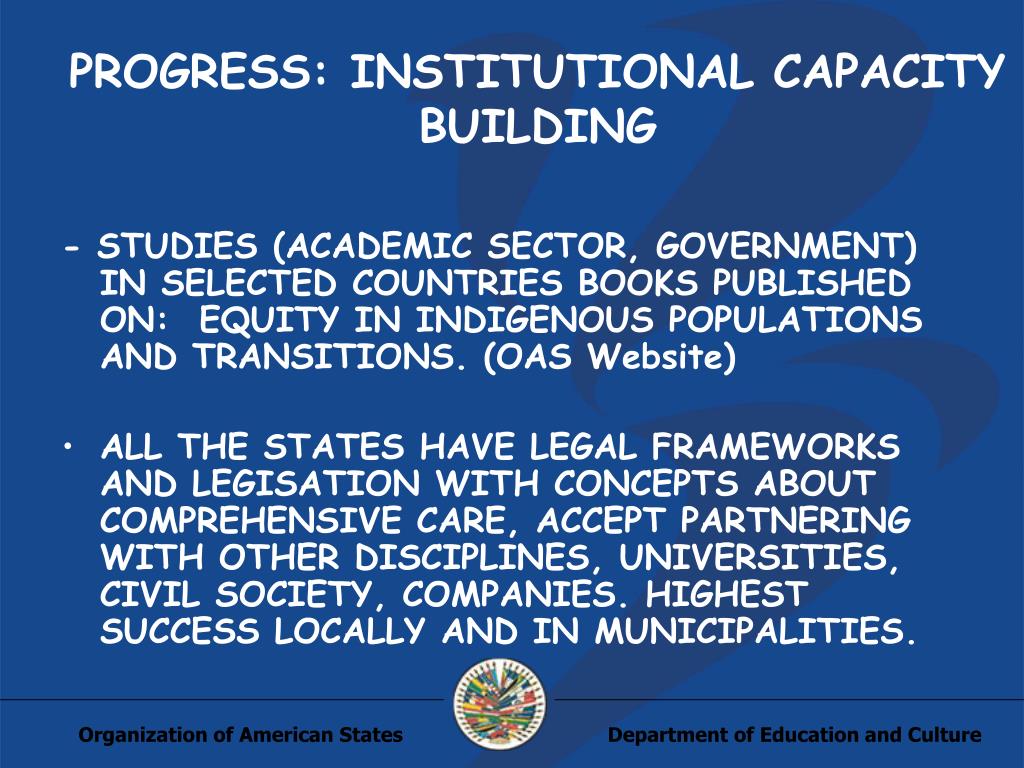 PROGRESS: INSTITUTIONAL CAPACITY BUILDING

- STUDIES (ACADEMIC SECTOR, GOVERNMENT) IN SELECTED COUNTRIES BOOKS PUBLISHED ON: EQUITY IN INDIGENOUS POPULATIONS AND TRANSITIONS. (OAS Website)

• ALL THE STATES HAVE LEGAL FRAMEWORKS AND LEGISATION WITH CONCEPTS ABOUT COMPREHENSIVE CARE, ACCEPT PARTNERING WITH OTHER DISCIPLINES, UNIVERSITIES, CIVIL SOCIETY, COMPANIES. HIGHEST SUCCESS LOCALLY AND IN MUNICIPALITIES.

Organization of American States

Department of Education and Culture